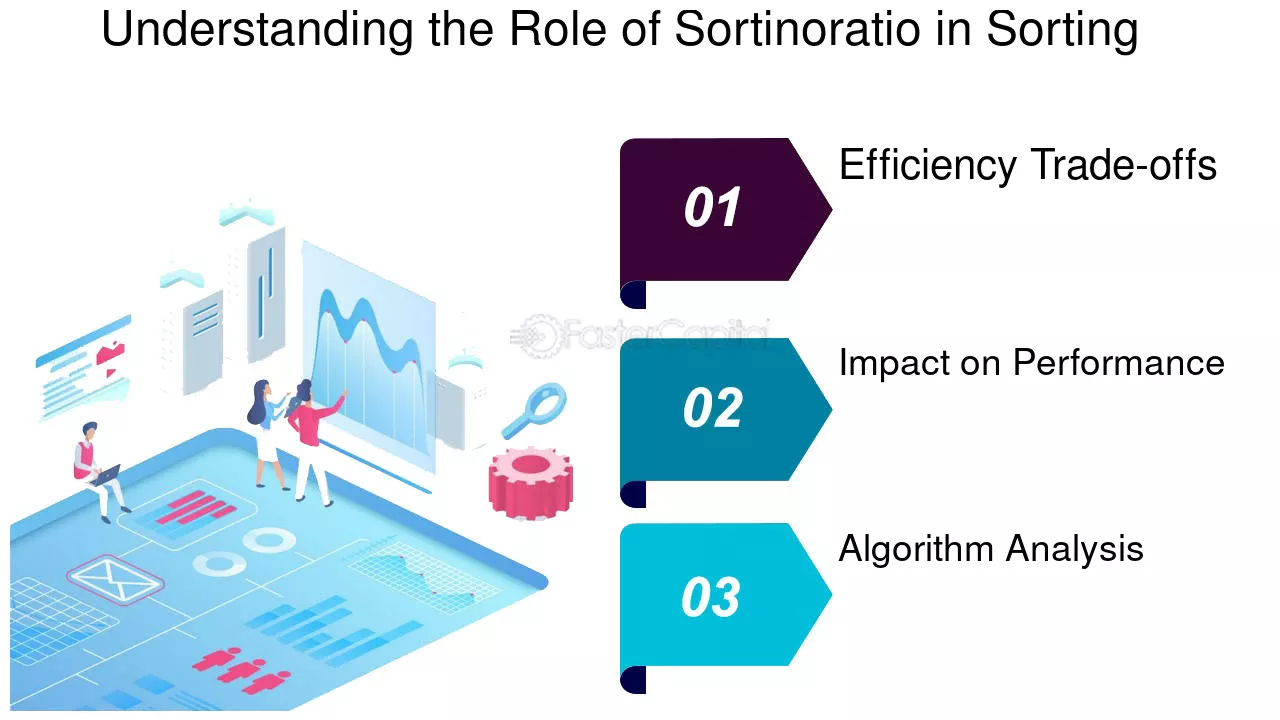 Understanding the Role of Sortinoratio in Sorting

FasterCapital

01

Efficiency Trade-offs

02

Impact on Performance

03

Algorithm Analysis